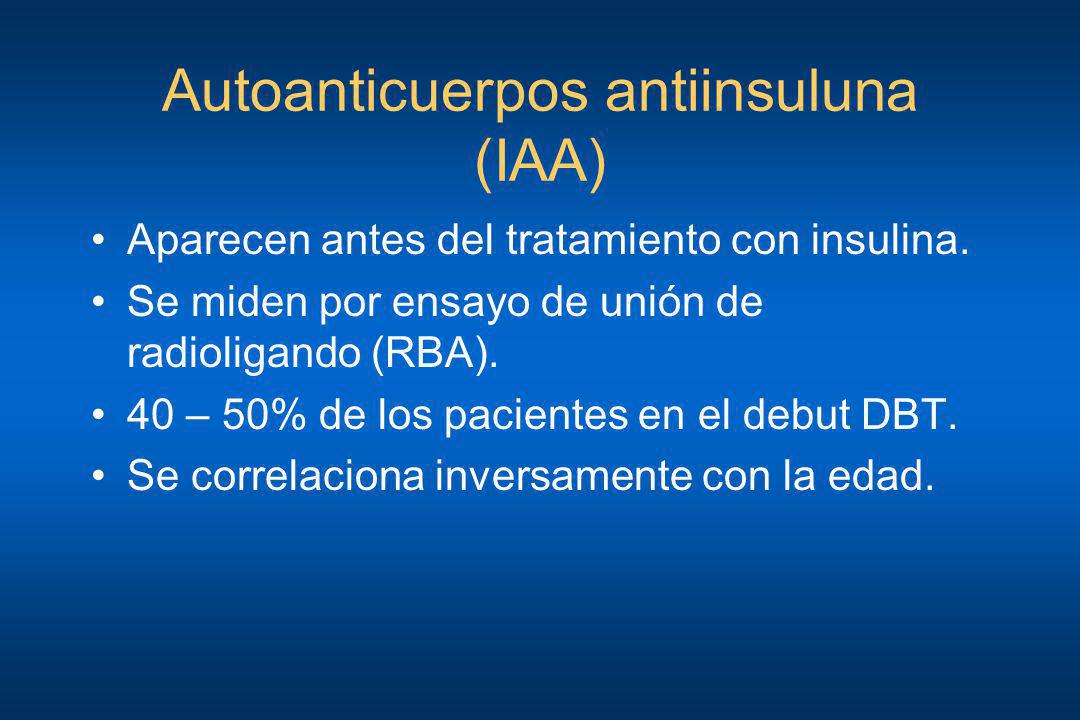 Autoanticuerpos antiinsuluna (IAA)

• Aparecen antes del tratamiento con insulina.
• Se miden por ensayo de unión de radioligando (RBA).
• 40 – 50% de los pacientes en el debut DBT.
• Se correlaciona inversamente con la edad.